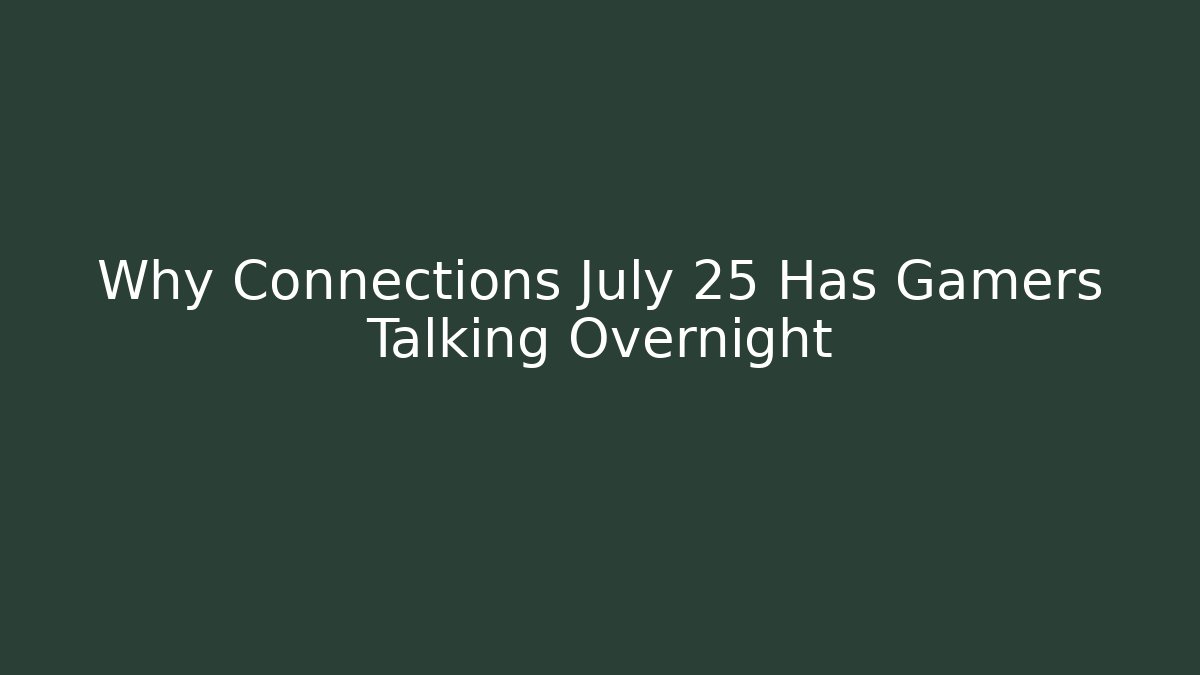 Why Connections July 25 Has Gamers Talking Overnight